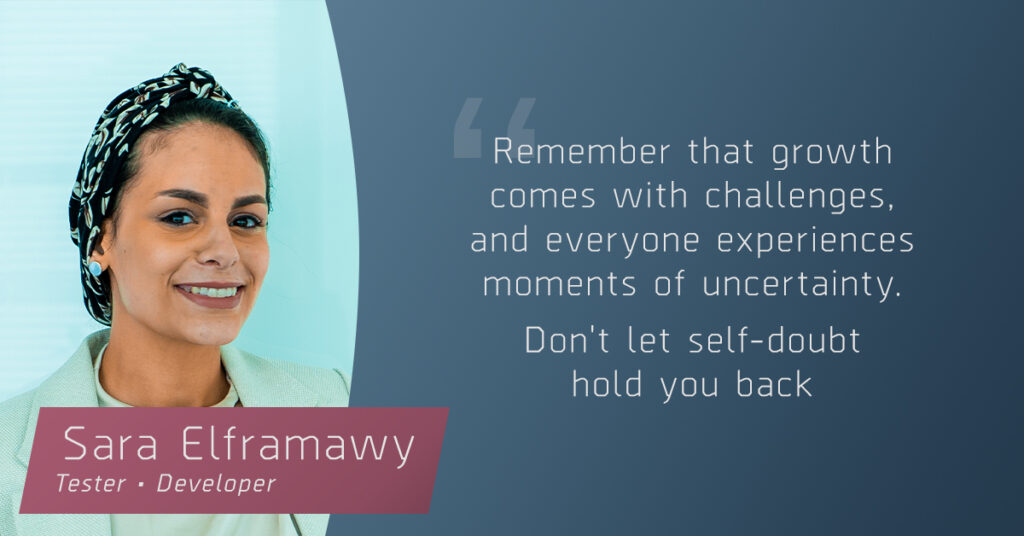 “Remember that growth comes with challenges, and everyone experiences moments of uncertainty.

Don't let self-doubt hold you back

Sara Elframawy
Tester • Developer